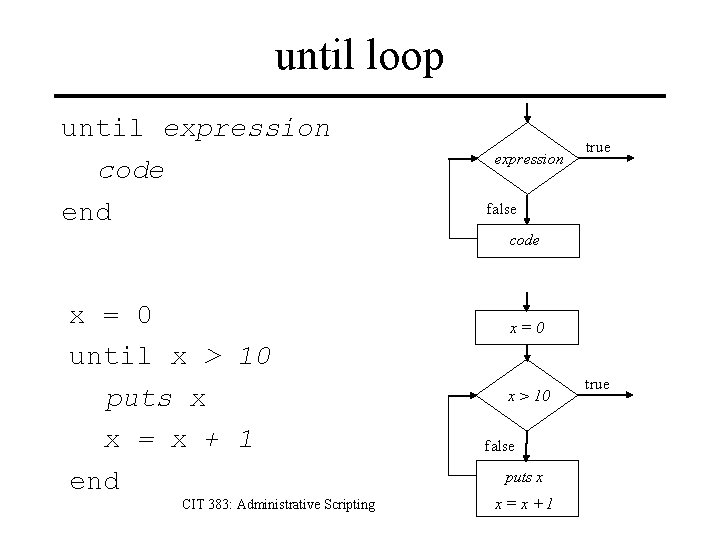 until loop

until expression
  code
end

expression
true
false
code

x = 0
until x > 10
  puts x
  x = x + 1
end

x = 0
x > 10
true
false
puts x
x = x + 1

CIT 383: Administrative Scripting